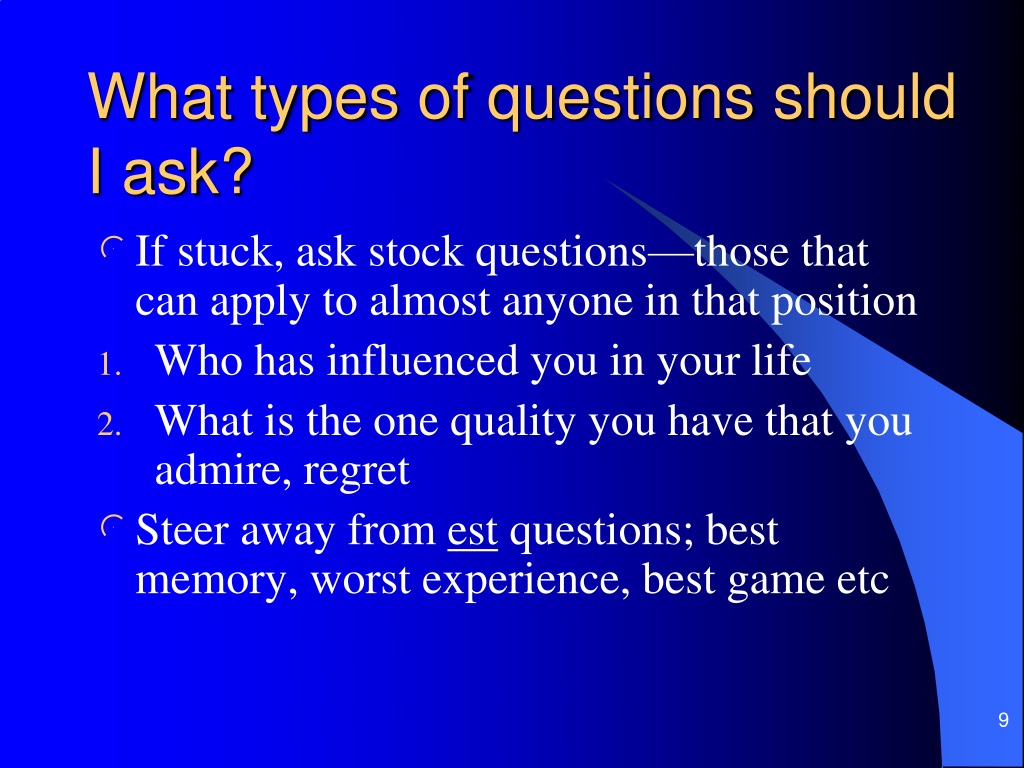 What types of questions should I ask?

If stuck, ask stock questions—those that can apply to almost anyone in that position

1. Who has influenced you in your life
2. What is the one quality you have that you admire, regret

Steer away from est questions; best memory, worst experience, best game etc

9